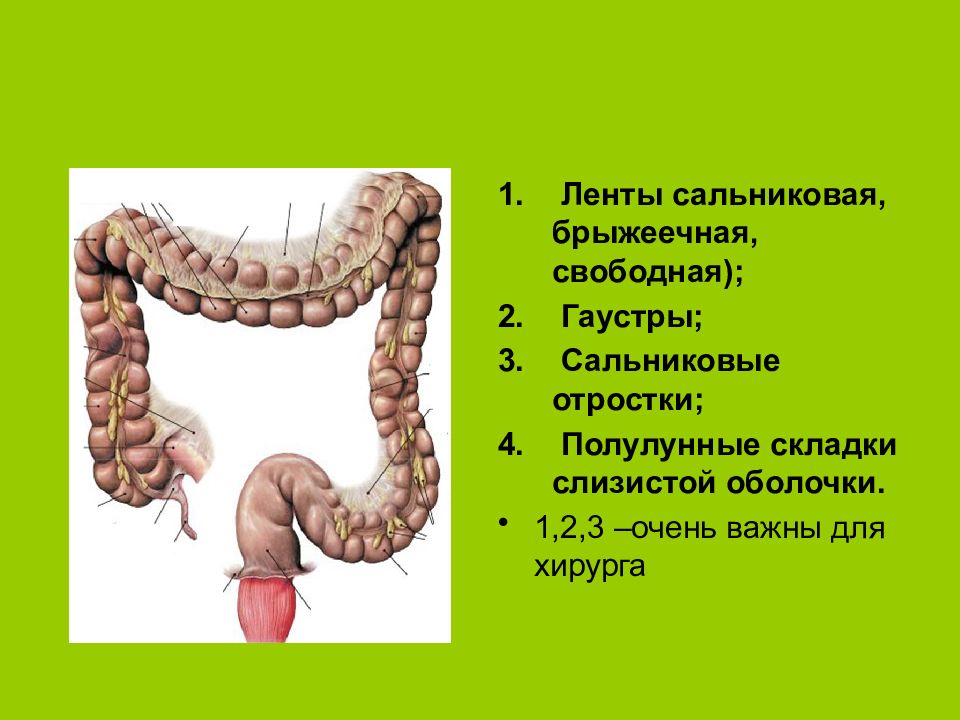 1. Ленты сальниковая, брыжеечная, свободная);

2. Гаустры;

3. Сальниковые отростки;

4. Полулунные складки слизистой оболочки.

• 1,2,3 –очень важны для хирурга